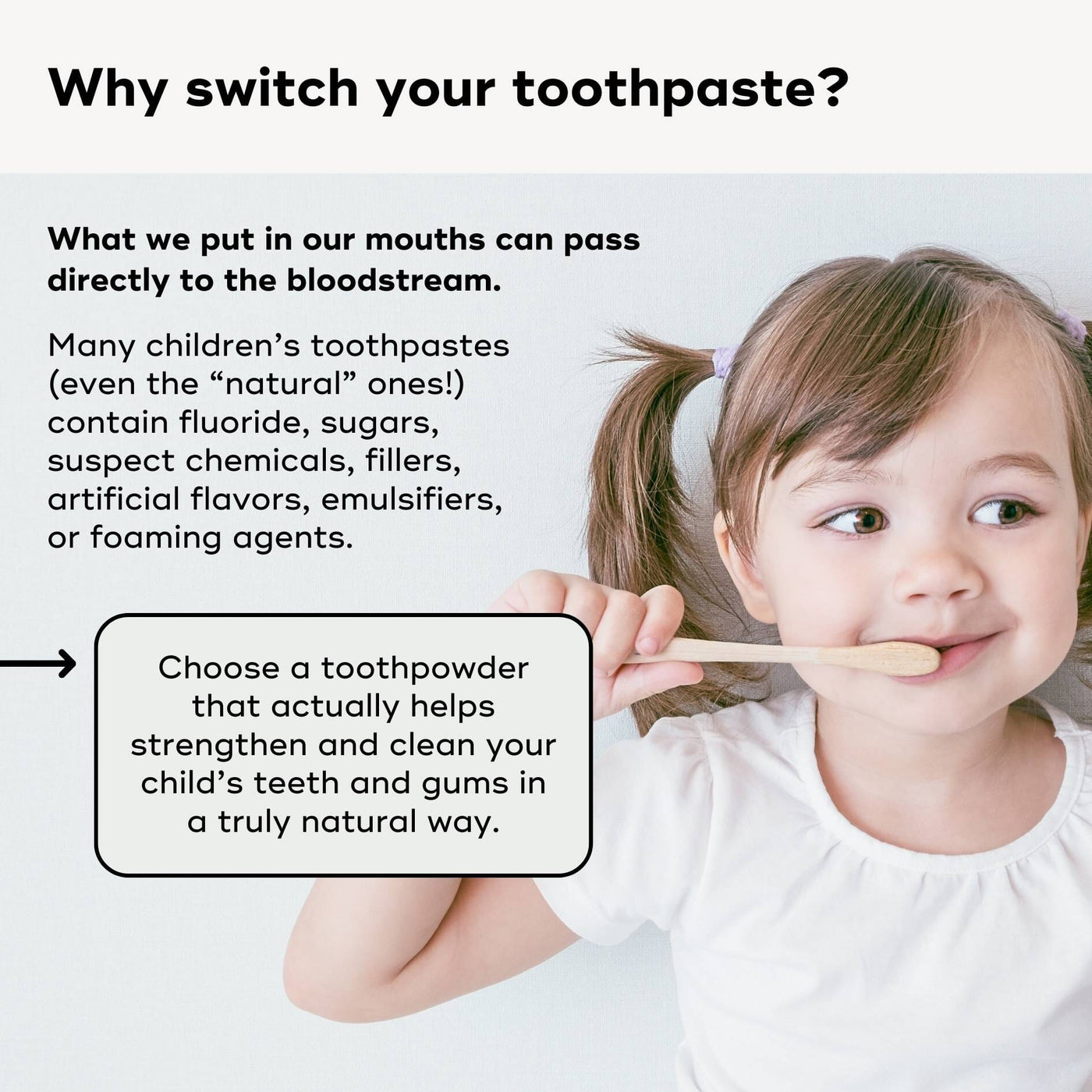 Why switch your toothpaste?

What we put in our mouths can pass directly to the bloodstream.

Many children’s toothpastes (even the “natural” ones!) contain fluoride, sugars, suspect chemicals, fillers, artificial flavors, emulsifiers, or foaming agents.

Choose a toothpowder that actually helps strengthen and clean your child’s teeth and gums in a truly natural way.